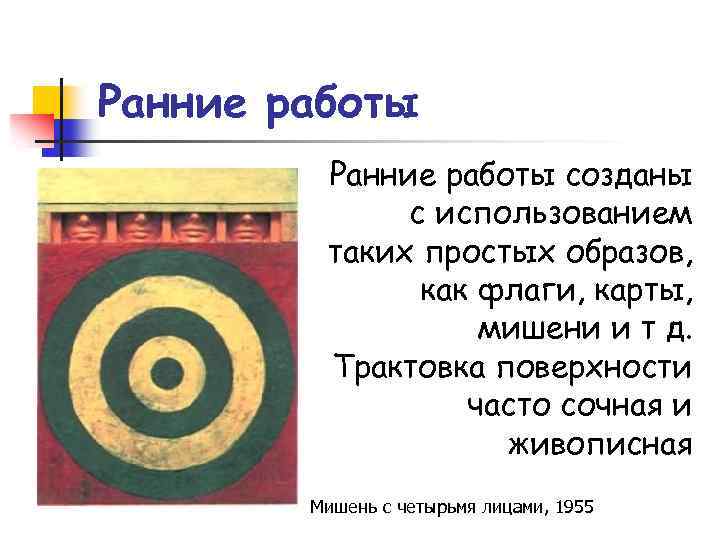 Ранние работы

Ранние работы созданы с использованием таких простых образов, как флаги, карты, мишени и т д. Трактовка поверхности часто сочная и живописная

Мишень с четырьмя лицами, 1955